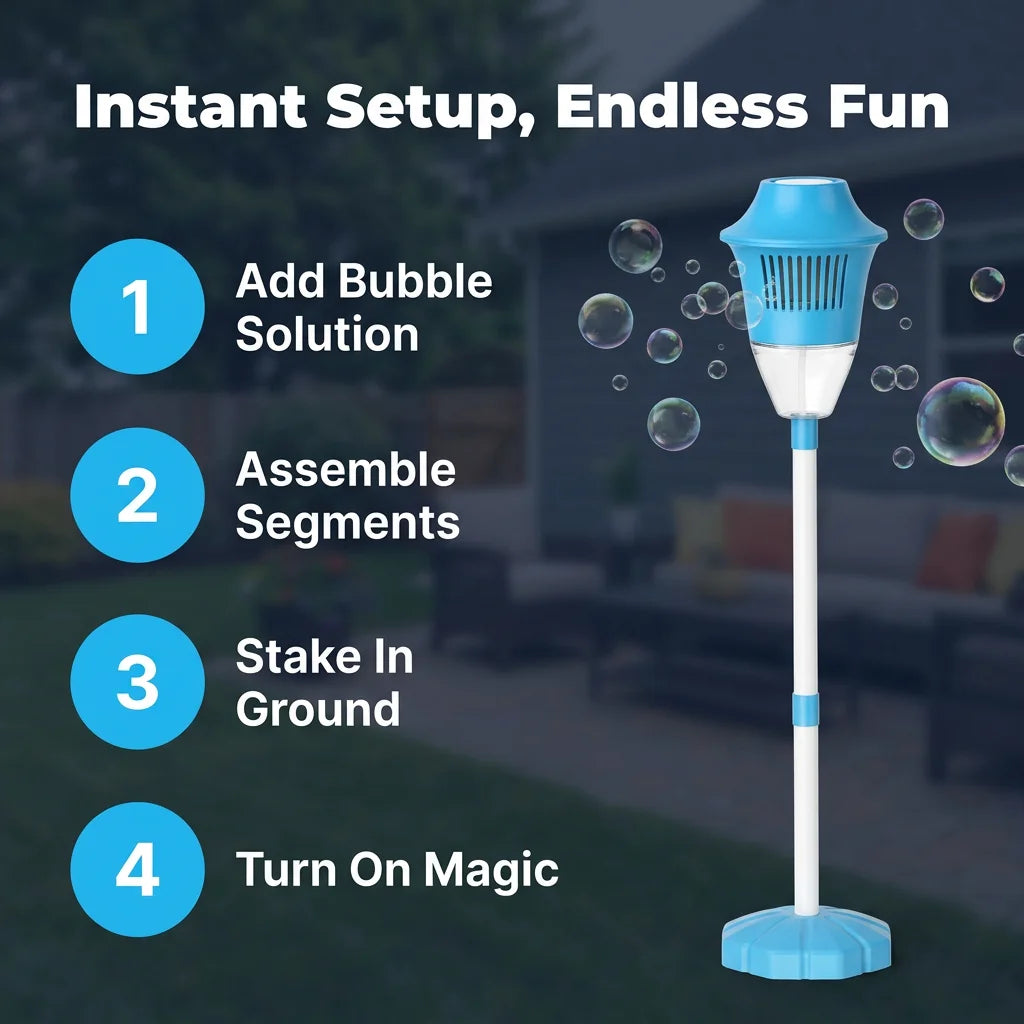 Instant Setup, Endless Fun

1 Add Bubble Solution

2 Assemble Segments

3 Stake In Ground

4 Turn On Magic